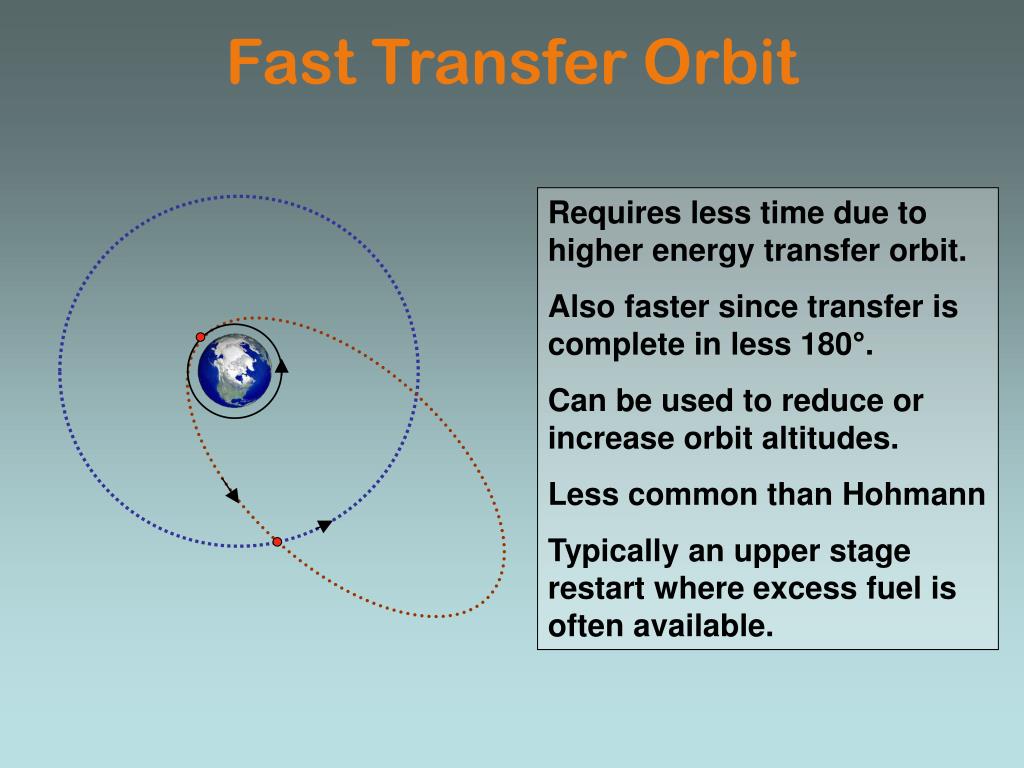 Fast Transfer Orbit

Requires less time due to higher energy transfer orbit.

Also faster since transfer is complete in less 180°.

Can be used to reduce or increase orbit altitudes.

Less common than Hohmann

Typically an upper stage restart where excess fuel is often available.